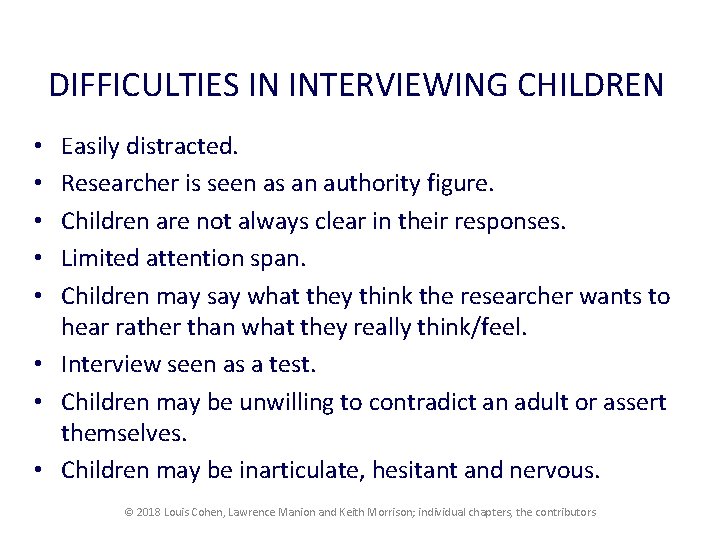 DIFFICULTIES IN INTERVIEWING CHILDREN

• Easily distracted.
• Researcher is seen as an authority figure.
• Children are not always clear in their responses.
• Limited attention span.
• Children may say what they think the researcher wants to hear rather than what they really think/feel.
• Interview seen as a test.
• Children may be unwilling to contradict an adult or assert themselves.
• Children may be inarticulate, hesitant and nervous.

© 2018 Louis Cohen, Lawrence Manion and Keith Morrison; individual chapters, the contributors